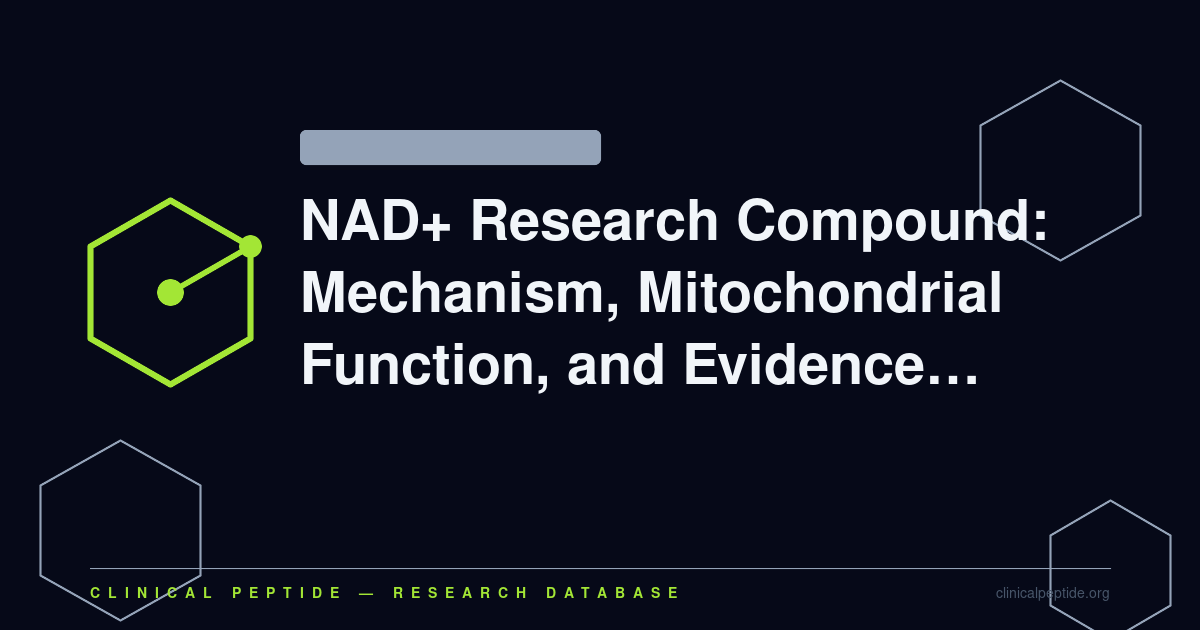 NAD+ Research Compound: Mechanism, Mitochondrial Function, and Evidence…

CLINICAL PEPTIDE — RESEARCH DATABASE

clinicalpeptide.org